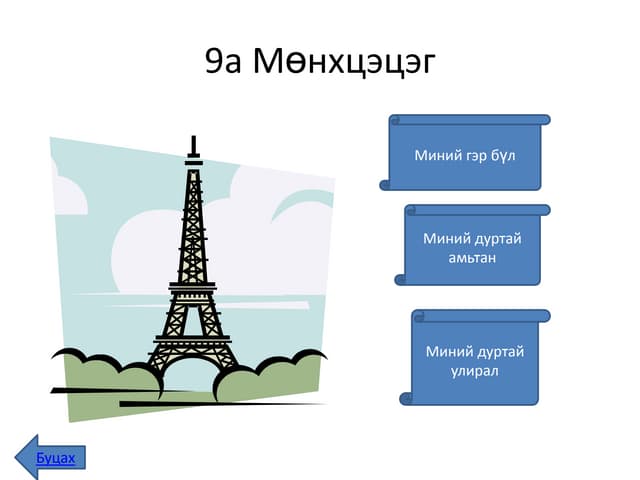 9а Мөнхцэцэг

Миний гэр бүл

Миний дуртай амьтан

Миний дуртай улирал

Буцах